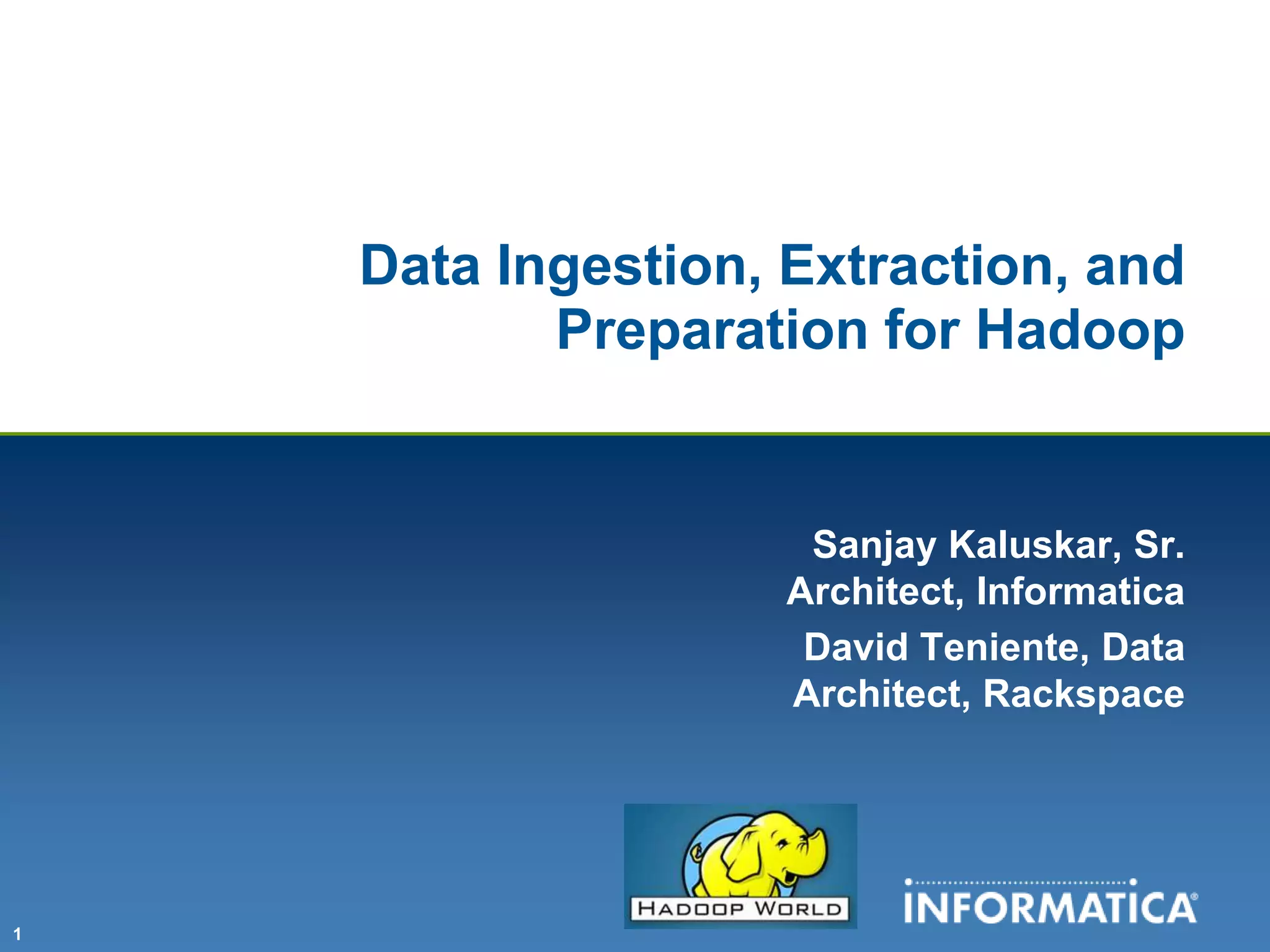 Data Ingestion, Extraction, and Preparation for Hadoop

Sanjay Kaluskar, Sr. Architect, Informatica

David Teniente, Data Architect, Rackspace

HADOOP WORLD

INFORMATICA®

1